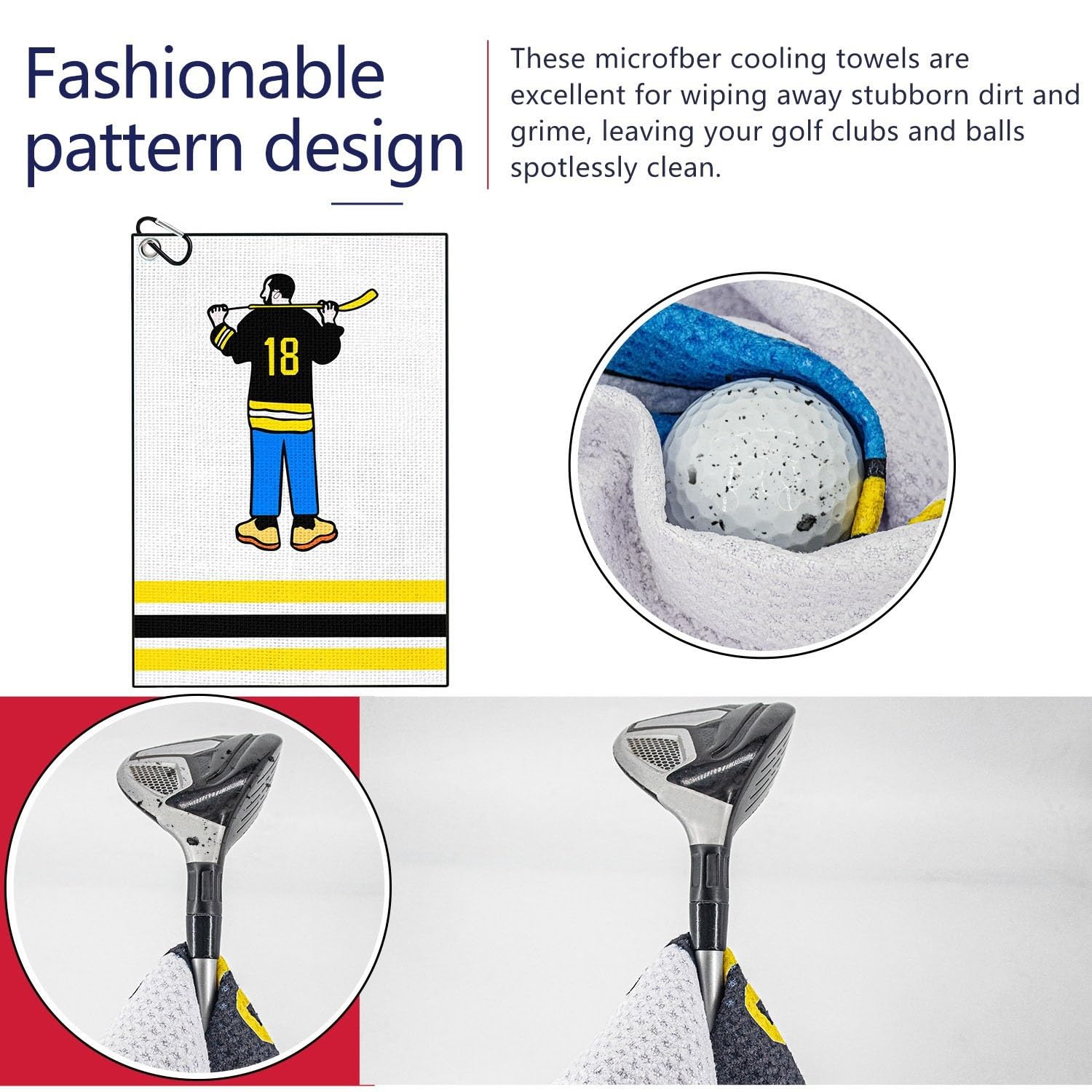 Fashionable pattern design

These microfber cooling towels are excellent for wiping away stubborn dirt and grime, leaving your golf clubs and balls spotlessly clean.

18